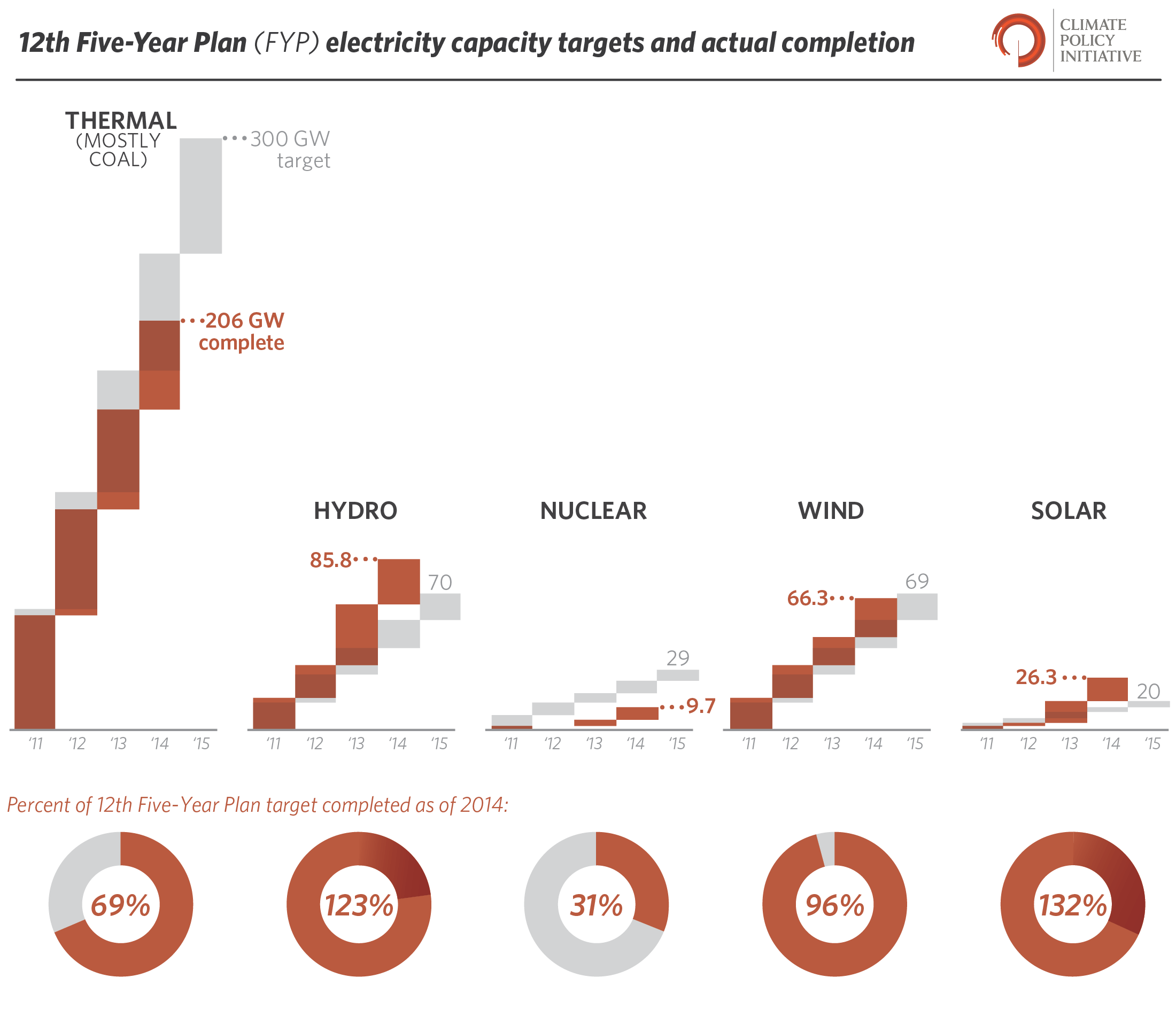 12th Five-Year Plan (FYP) electricity capacity targets and actual completion

CLIMATE POLICY INITIATIVE

THERMAL (MOSTLY COAL)

300 GW target

206 GW complete

'11 '12 '13 '14 '15

HYDRO

85.8

70

'11 '12 '13 '14 '15

NUCLEAR

29

9.7

'11 '12 '13 '14 '15

WIND

66.3

69

'11 '12 '13 '14 '15

SOLAR

26.3

20

'11 '12 '13 '14 '15

Percent of 12th Five-Year Plan target completed as of 2014:

69%

123%

31%

96%

132%